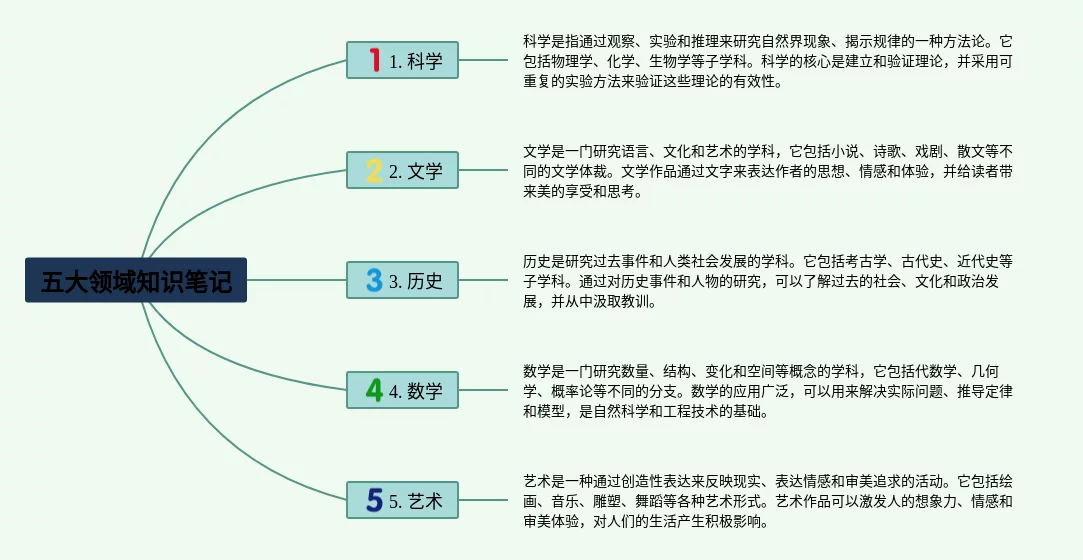 五大领域知识笔记

1 1. 科学

科学是指通过观察、实验和推理来研究自然界现象、揭示规律的一种方法论。它包括物理学、化学、生物学等子学科。科学的核心是建立和验证理论，并采用可重复的实验方法来验证这些理论的有效性。

2 2. 文学

文学是一门研究语言、文化和艺术的学科，它包括小说、诗歌、戏剧、散文等不同的文学体裁。文学作品通过文字来表达作者的思想、情感和体验，并给读者带来美的享受和思考。

3 3. 历史

历史是研究过去事件和人类社会发展的学科。它包括考古学、古代史、近代史等子学科。通过对历史事件和人物的研究，可以了解过去的社会、文化和政治发展，并从中汲取教训。

4 4. 数学

数学是一门研究数量、结构、变化和空间等概念的学科，它包括代数学、几何学、概率论等不同的分支。数学的应用广泛，可以用来解决实际问题、推导定律和模型，是自然科学和工程技术的基础。

5 5. 艺术

艺术是一种通过创造性表达来反映现实、表达情感和审美追求的活动。它包括绘画、音乐、雕塑、舞蹈等各种艺术形式。艺术作品可以激发人的想象力、情感和审美体验，对人们的生活产生积极影响。